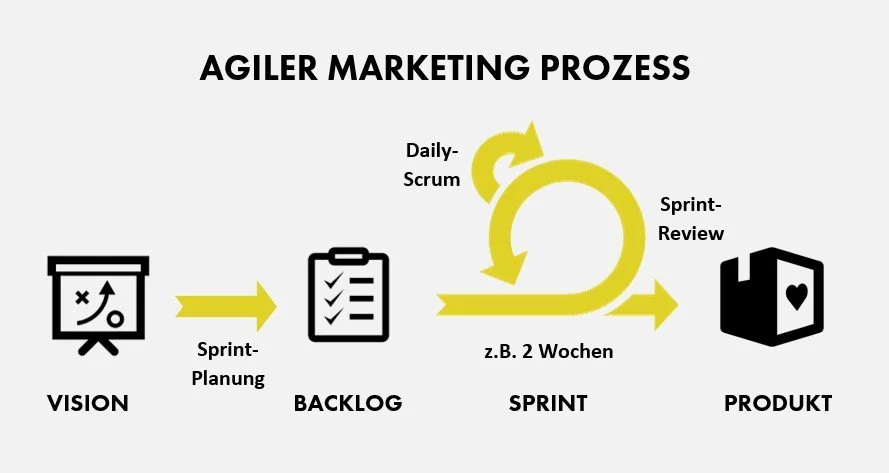 AGILER MARKETING PROZESS

Daily-Scrum

Sprint-Review

Sprint-Planung

z.B. 2 Wochen

VISION

BACKLOG

SPRINT

PRODUKT